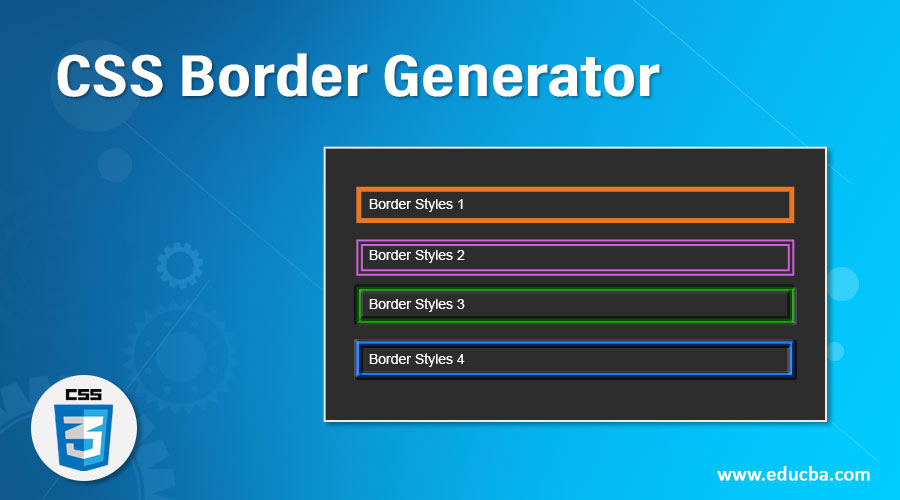 CSS Border Generator

Border Styles 1

Border Styles 2

Border Styles 3

Border Styles 4

CSS

3

www.educba.com